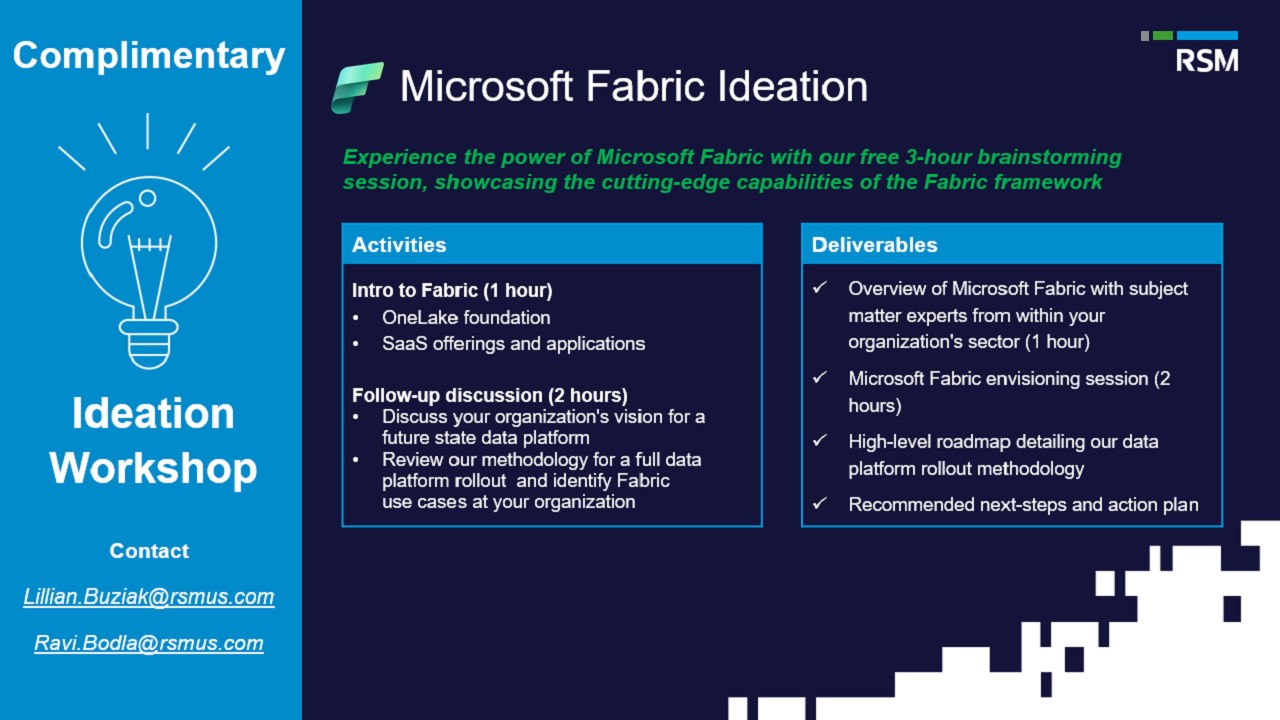 Complimentary

Ideation Workshop

Contact

Lillian.Buziak@rsmus.com

Ravi.Bodla@rsmus.com

RSM

Microsoft Fabric Ideation

Experience the power of Microsoft Fabric with our free 3-hour brainstorming session, showcasing the cutting-edge capabilities of the Fabric framework

Activities

Intro to Fabric (1 hour)
• OneLake foundation
• SaaS offerings and applications

Follow-up discussion (2 hours)
• Discuss your organization's vision for a future state data platform
• Review our methodology for a full data platform rollout and identify Fabric use cases at your organization

Deliverables

✓ Overview of Microsoft Fabric with subject matter experts from within your organization's sector (1 hour)
✓ Microsoft Fabric envisioning session (2 hours)
✓ High-level roadmap detailing our data platform rollout methodology
✓ Recommended next-steps and action plan